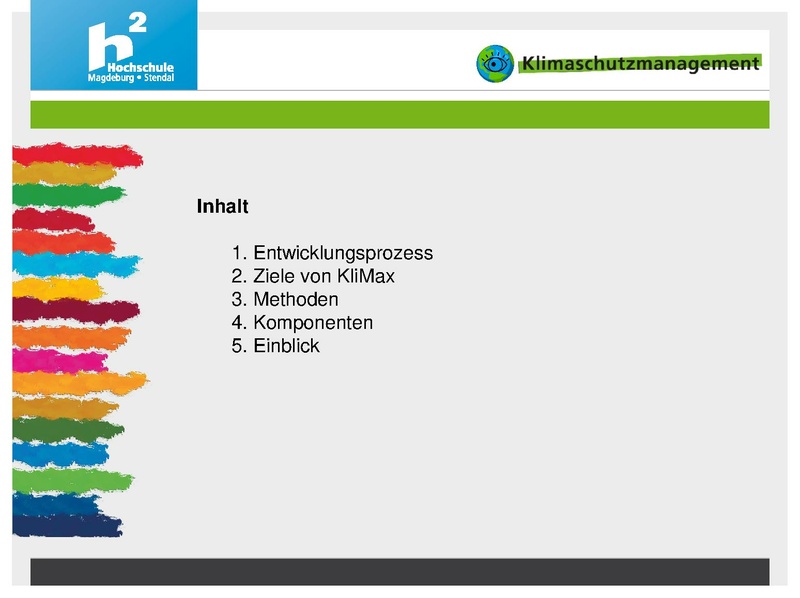 h²
Hochschule
Magdeburg • Stendal

Klimaschutzmanagement

Inhalt

1. Entwicklungsprozess
2. Ziele von KliMax
3. Methoden
4. Komponenten
5. Einblick